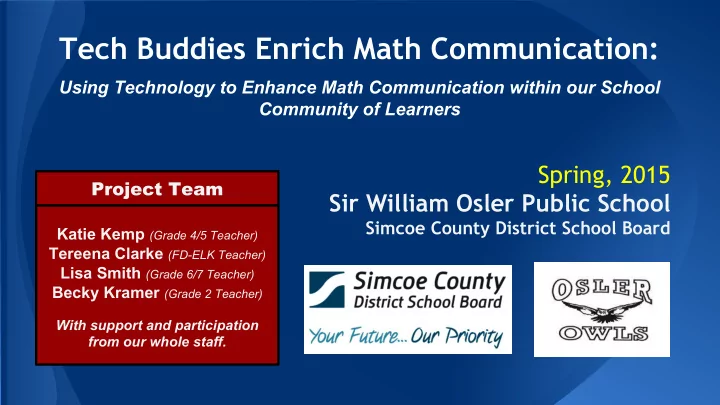 Tech Buddies Enrich Math Communication:

Using Technology to Enhance Math Communication within our School Community of Learners

Project Team

Katie Kemp (Grade 4/5 Teacher)
Tereena Clarke (FD-ELK Teacher)
Lisa Smith (Grade 6/7 Teacher)
Becky Kramer (Grade 2 Teacher)

With support and participation from our whole staff.

Spring, 2015
Sir William Osler Public School
Simcoe County District School Board

Simcoe County District School Board
Your Future... Our Priority

OSLER OWLS